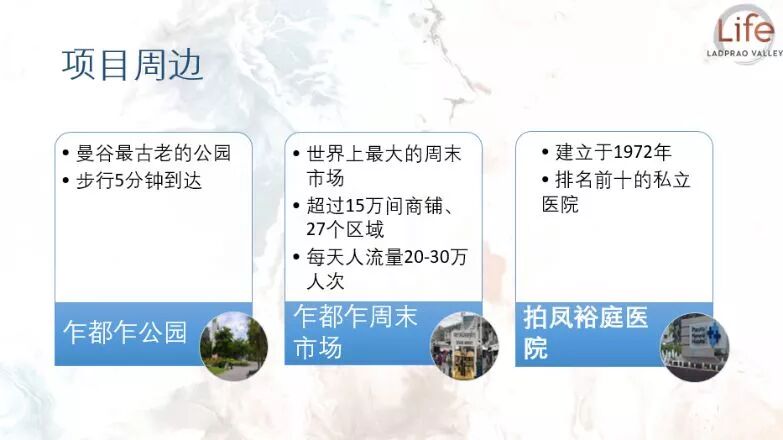 Life
LADPRAO VALLEY

项目周边

• 曼谷最古老的公园
• 步行5分钟到达

乍都乍公园

• 世界上最大的周末市场
• 超过15万间商铺、27个区域
• 每天人流量20-30万人次

乍都乍周末市场

• 建立于1972年
• 排名前十的私立医院

拍凤裕庭医院